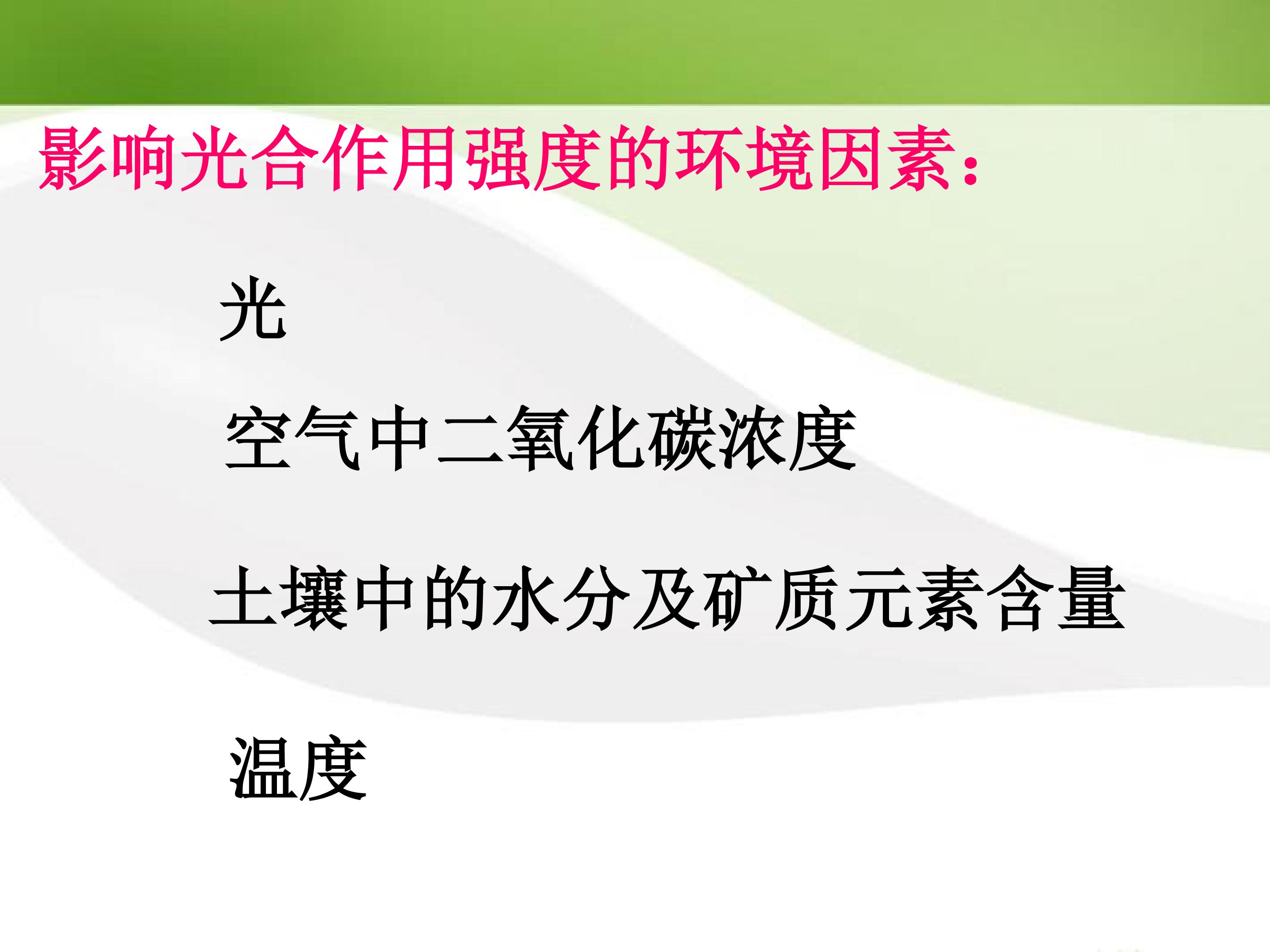 影响光合作用强度的环境因素：

光

空气中二氧化碳浓度

土壤中的水分及矿质元素含量

温度